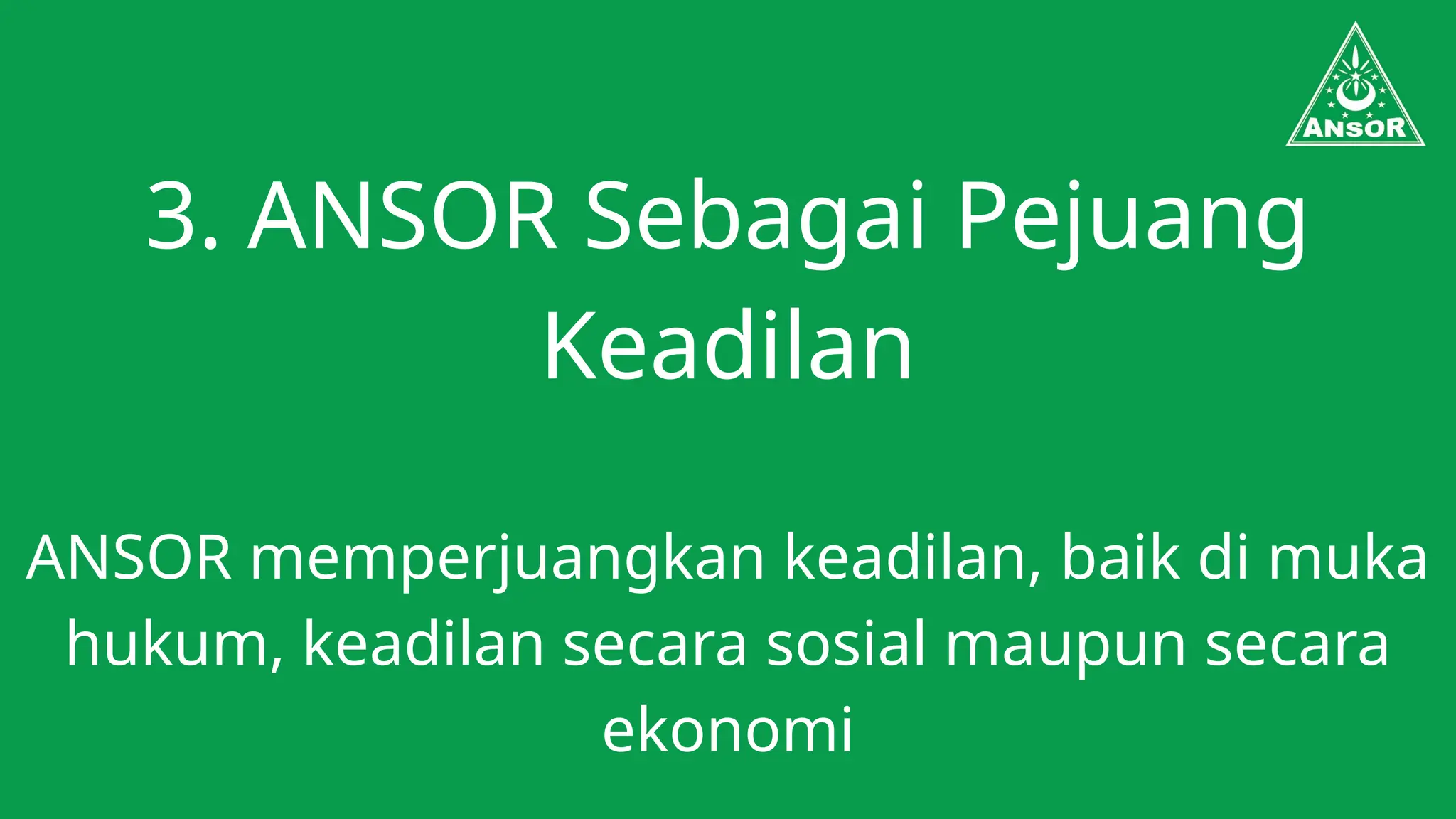 ANSOR

3. ANSOR Sebagai Pejuang Keadilan

ANSOR memperjuangkan keadilan, baik di muka hukum, keadilan secara sosial maupun secara ekonomi